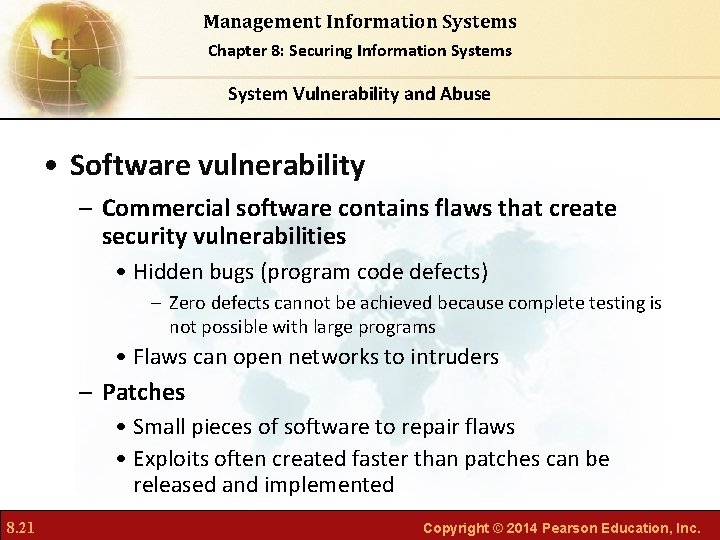 Management Information Systems
Chapter 8: Securing Information Systems

System Vulnerability and Abuse

• Software vulnerability
– Commercial software contains flaws that create security vulnerabilities
• Hidden bugs (program code defects)
– Zero defects cannot be achieved because complete testing is not possible with large programs
• Flaws can open networks to intruders
– Patches
• Small pieces of software to repair flaws
• Exploits often created faster than patches can be released and implemented

8.21

Copyright © 2014 Pearson Education, Inc.